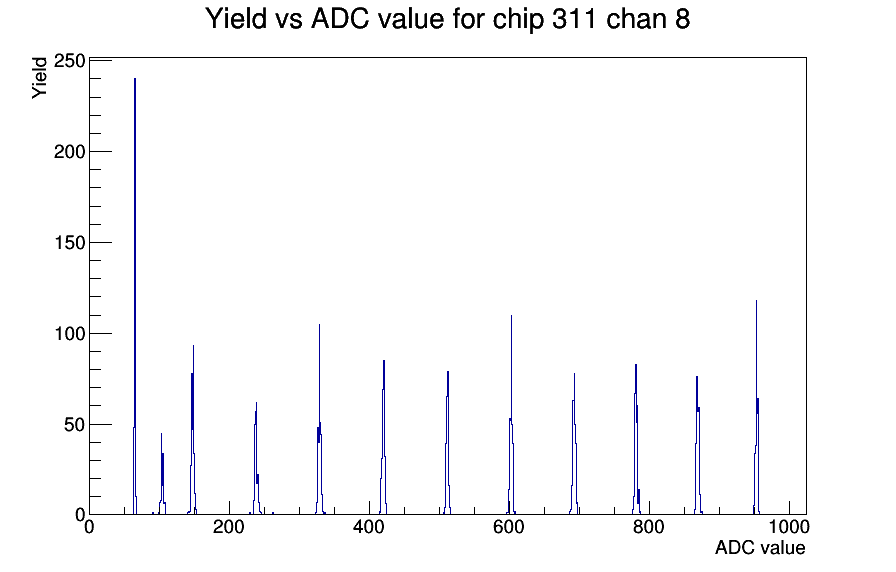 Yield vs ADC value for chip 311 chan 8

Yield

250
200
150
100
50
0

0
200
400
600
800
1000

ADC value